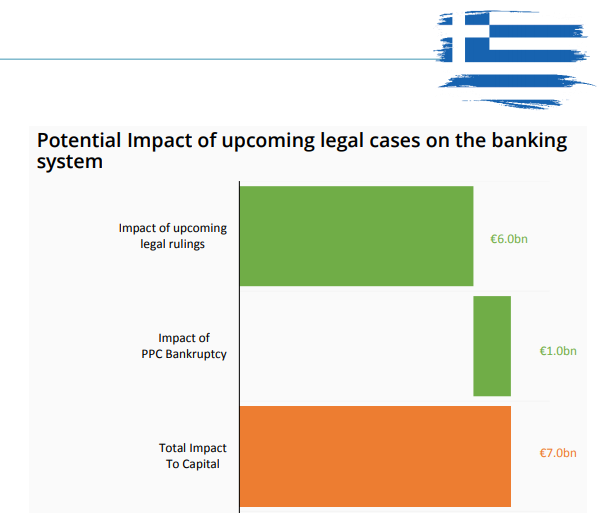 Potential Impact of upcoming legal cases on the banking system

Impact of upcoming legal rulings

€6.0bn

Impact of PPC Bankruptcy

€1.0bn

Total Impact To Capital

€7.0bn